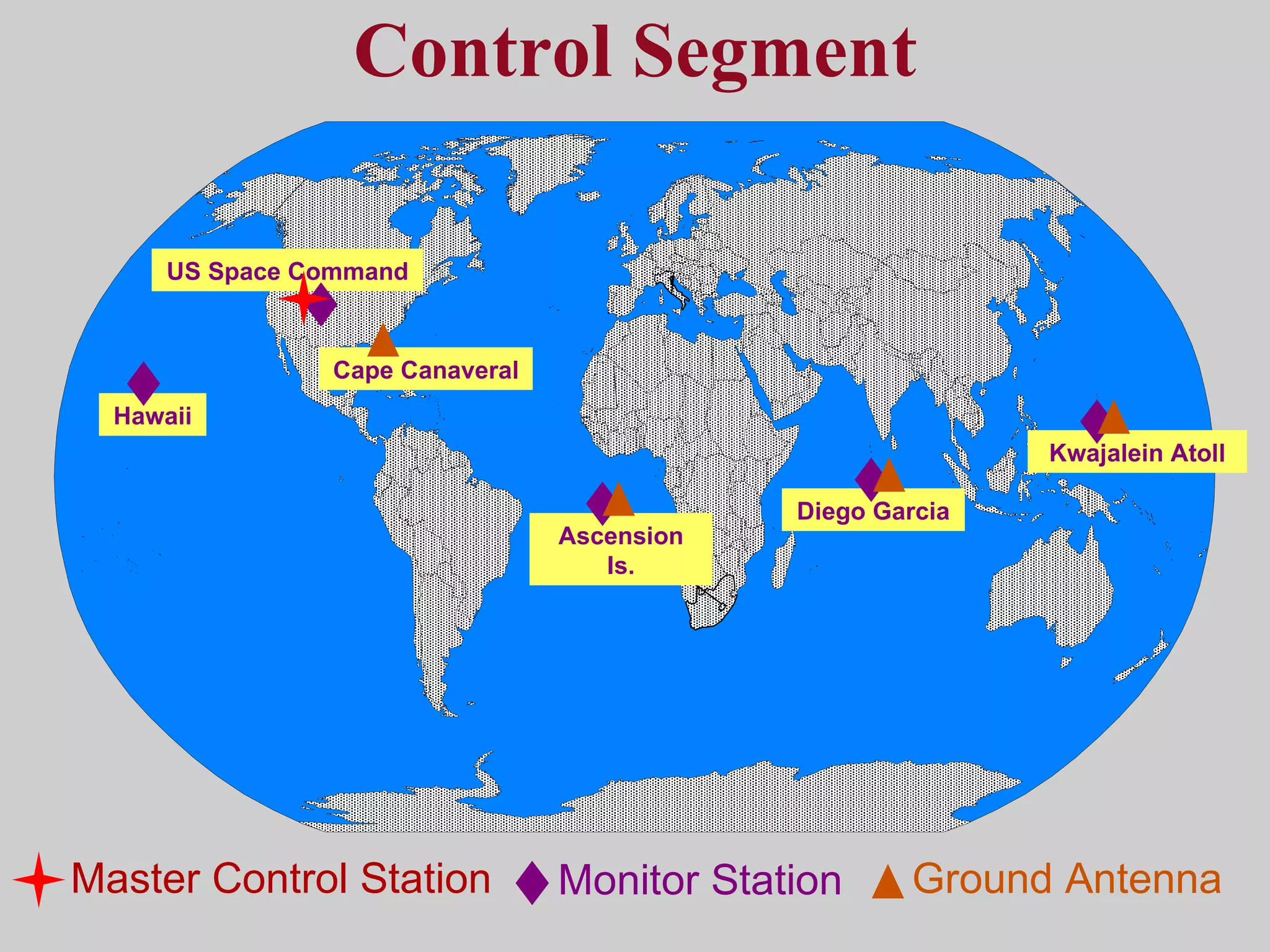 Control Segment

US Space Command

Cape Canaveral

Hawaii

Kwajalein Atoll

Diego Garcia

Ascension Is.

Master Control Station Monitor Station Ground Antenna